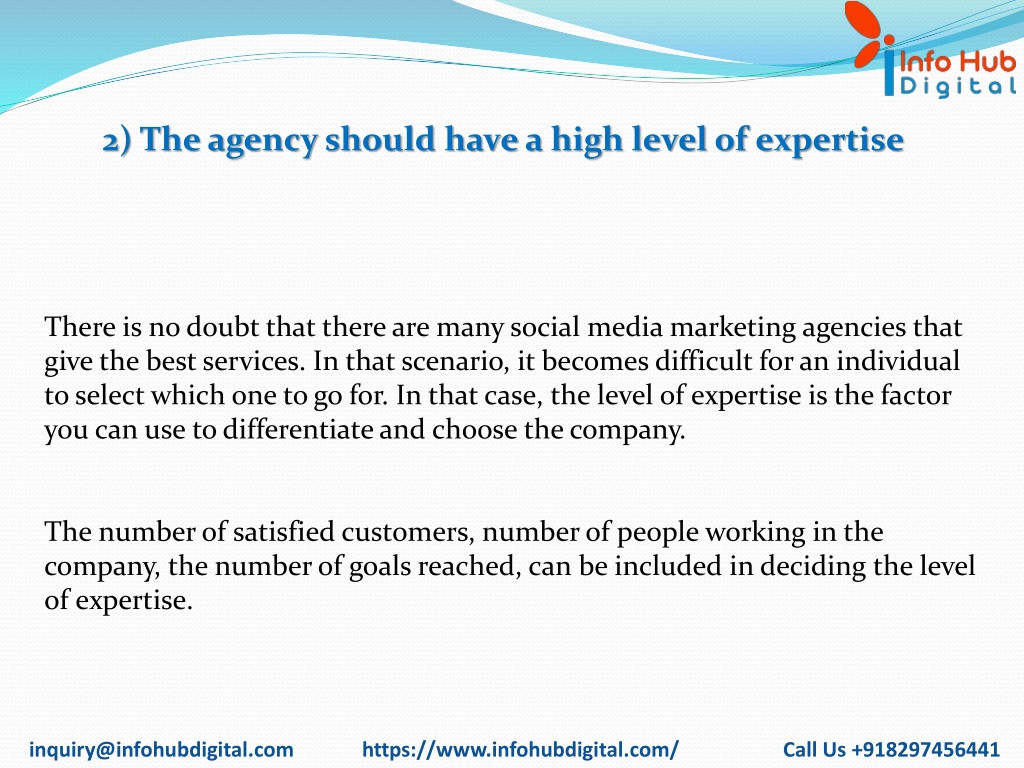 Info Hub
Digital

2) The agency should have a high level of expertise

There is no doubt that there are many social media marketing agencies that give the best services. In that scenario, it becomes difficult for an individual to select which one to go for. In that case, the level of expertise is the factor you can use to differentiate and choose the company.

The number of satisfied customers, number of people working in the company, the number of goals reached, can be included in deciding the level of expertise.

inquiry@infohubdigital.com https://www.infohubdigital.com/ Call Us +918297456441